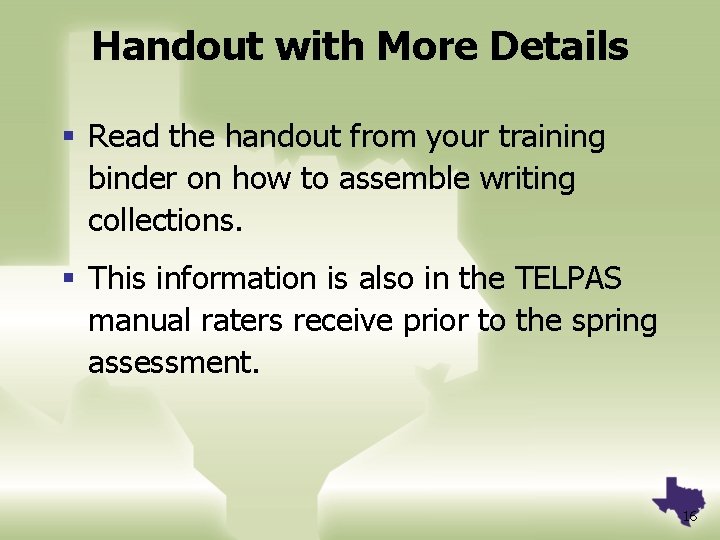 Handout with More Details

▪ Read the handout from your training binder on how to assemble writing collections.

▪ This information is also in the TELPAS manual raters receive prior to the spring assessment.

16